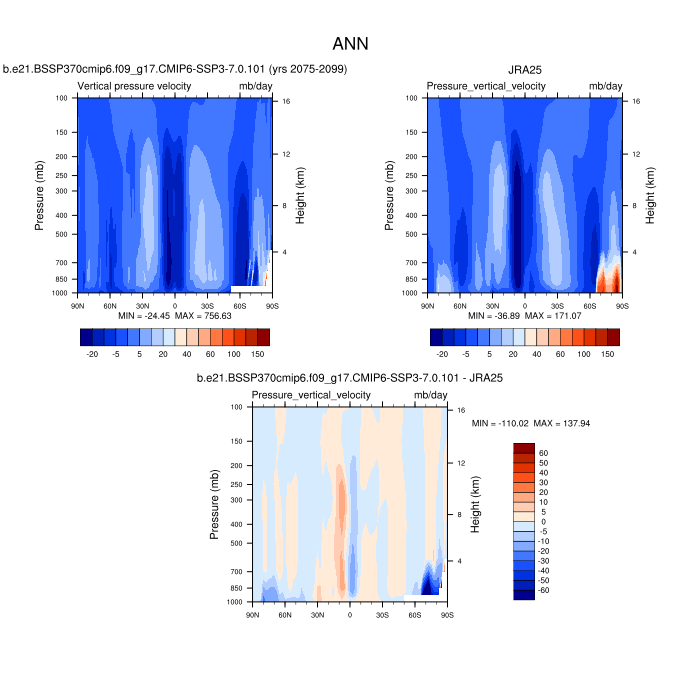 ANN

b.e21.BSSP370cmip6.f09_g17.CMIP6-SSP3-7.0.101 (yrs 2075-2099)

Vertical pressure velocity mb/day

Pressure (mb)
100
150
200
250
300
400
500
700
850
1000

Height (km)
16
12
8
4

90N 60N 30N 0 30S 60S 90S

MIN = -24.45 MAX = 756.63

-20 -5 5 20 40 60 100 150

JRA25

Pressure_vertical_velocity mb/day

Pressure (mb)
100
150
200
250
300
400
500
700
850
1000

Height (km)
16
12
8
4

90N 60N 30N 0 30S 60S 90S

MIN = -36.89 MAX = 171.07

-20 -5 5 20 40 60 100 150

b.e21.BSSP370cmip6.f09_g17.CMIP6-SSP3-7.0.101 - JRA25

Pressure_vertical_velocity mb/day

Pressure (mb)
100
150
200
250
300
400
500
700
850
1000

Height (km)
16
12
8
4

90N 60N 30N 0 30S 60S 90S

MIN = -110.02 MAX = 137.94

60
50
40
30
20
10
5
0
-5
-10
-20
-30
-40
-50
-60